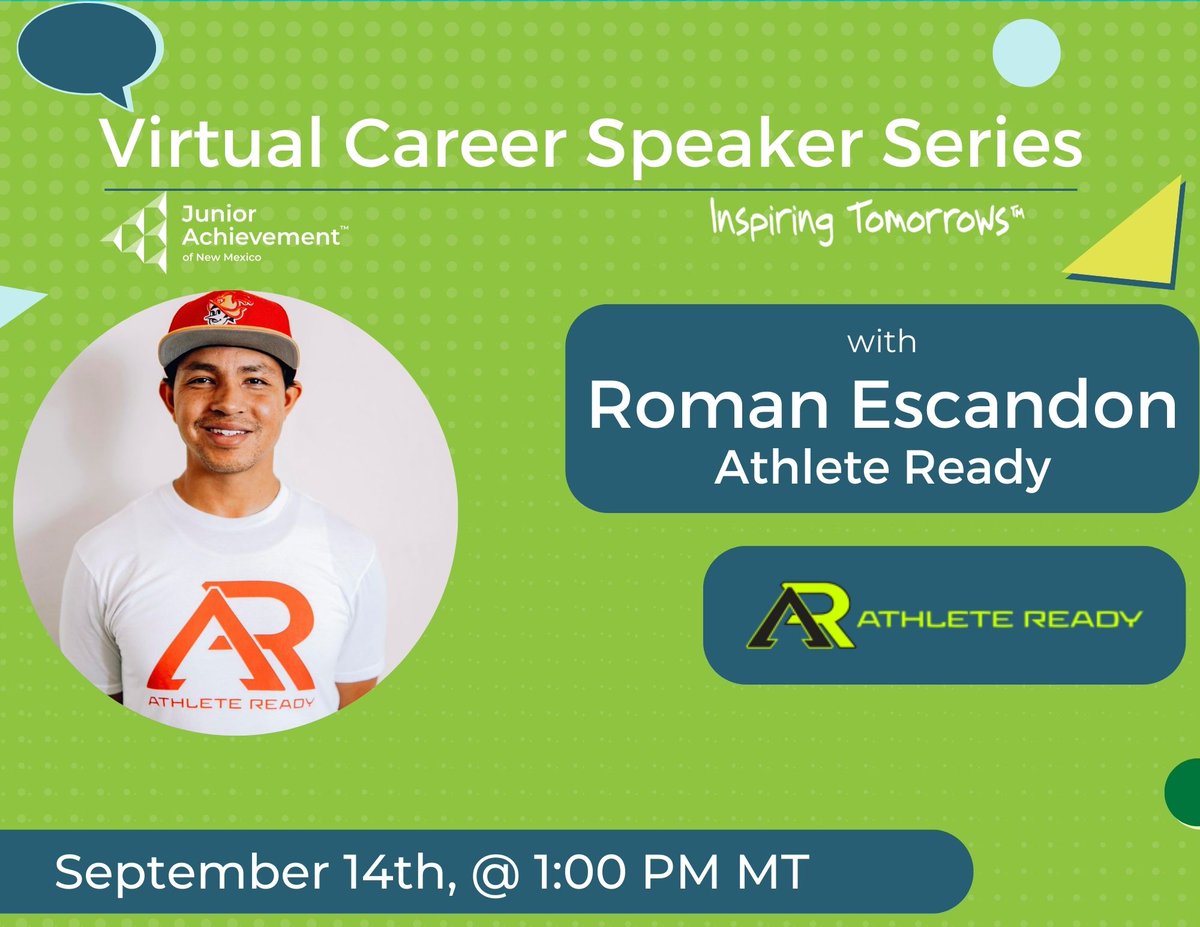 Virtual Career Speaker Series

Junior Achievement™ of New Mexico

Inspiring Tomorrows™

AR
ATHLETE READY

with
Roman Escandon
Athlete Ready

AR ATHLETE READY

September 14th, @ 1:00 PM MT